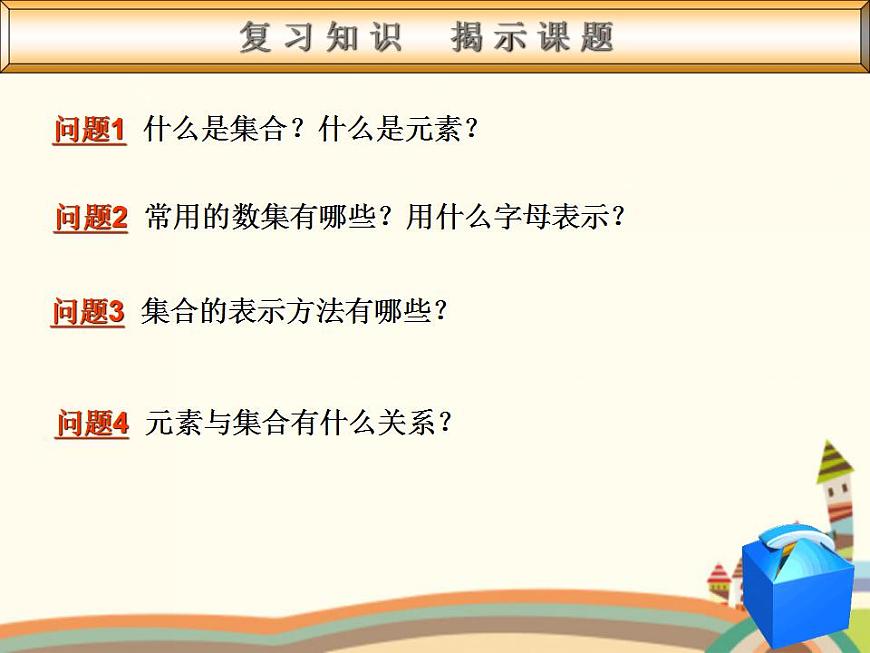 复习知识　揭示课题

问题1 什么是集合？什么是元素？

问题2 常用的数集有哪些？用什么字母表示？

问题3 集合的表示方法有哪些？

问题4 元素与集合有什么关系？